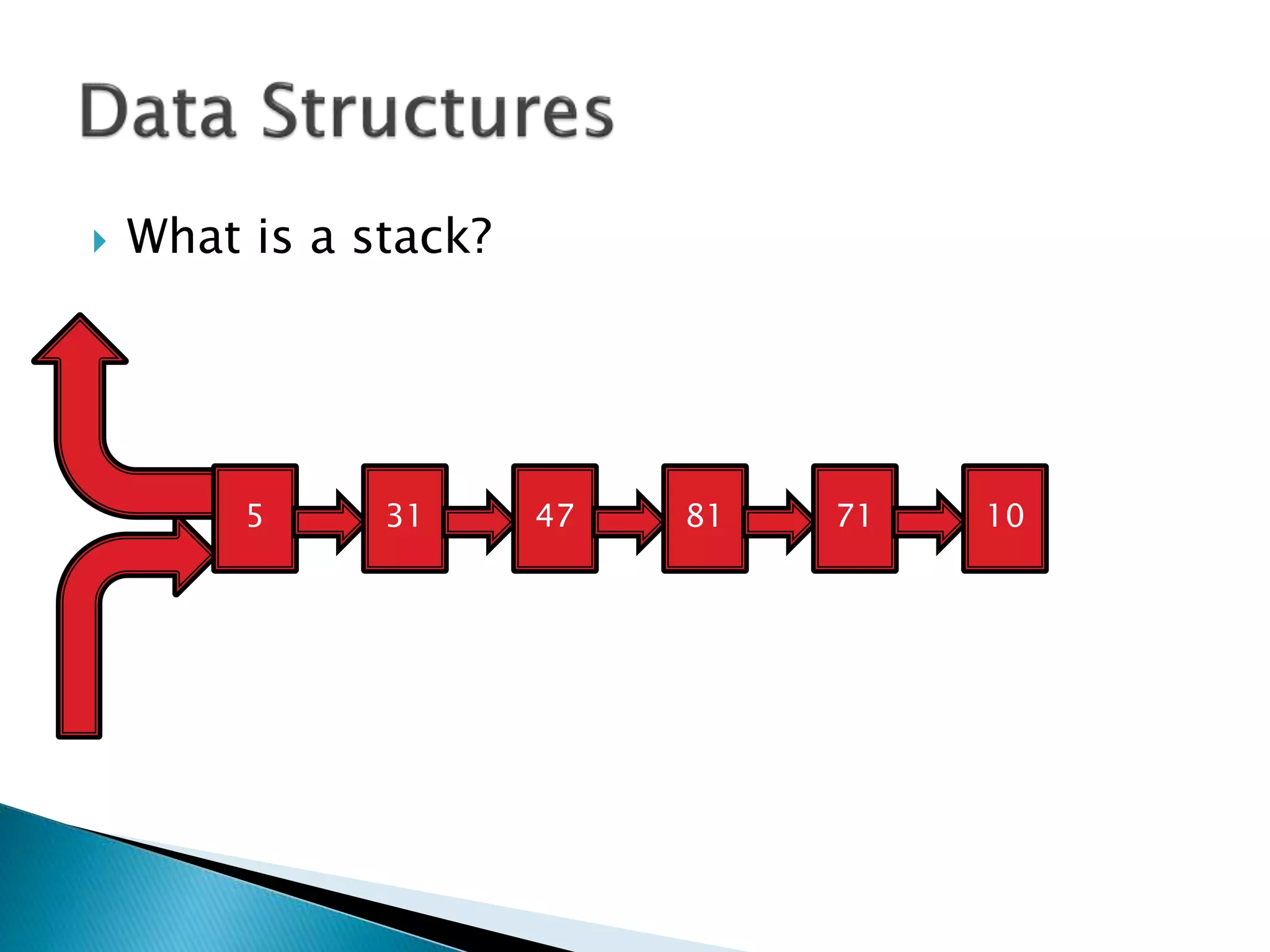 Data Structures

What is a stack?

5 31 47 81 71 10